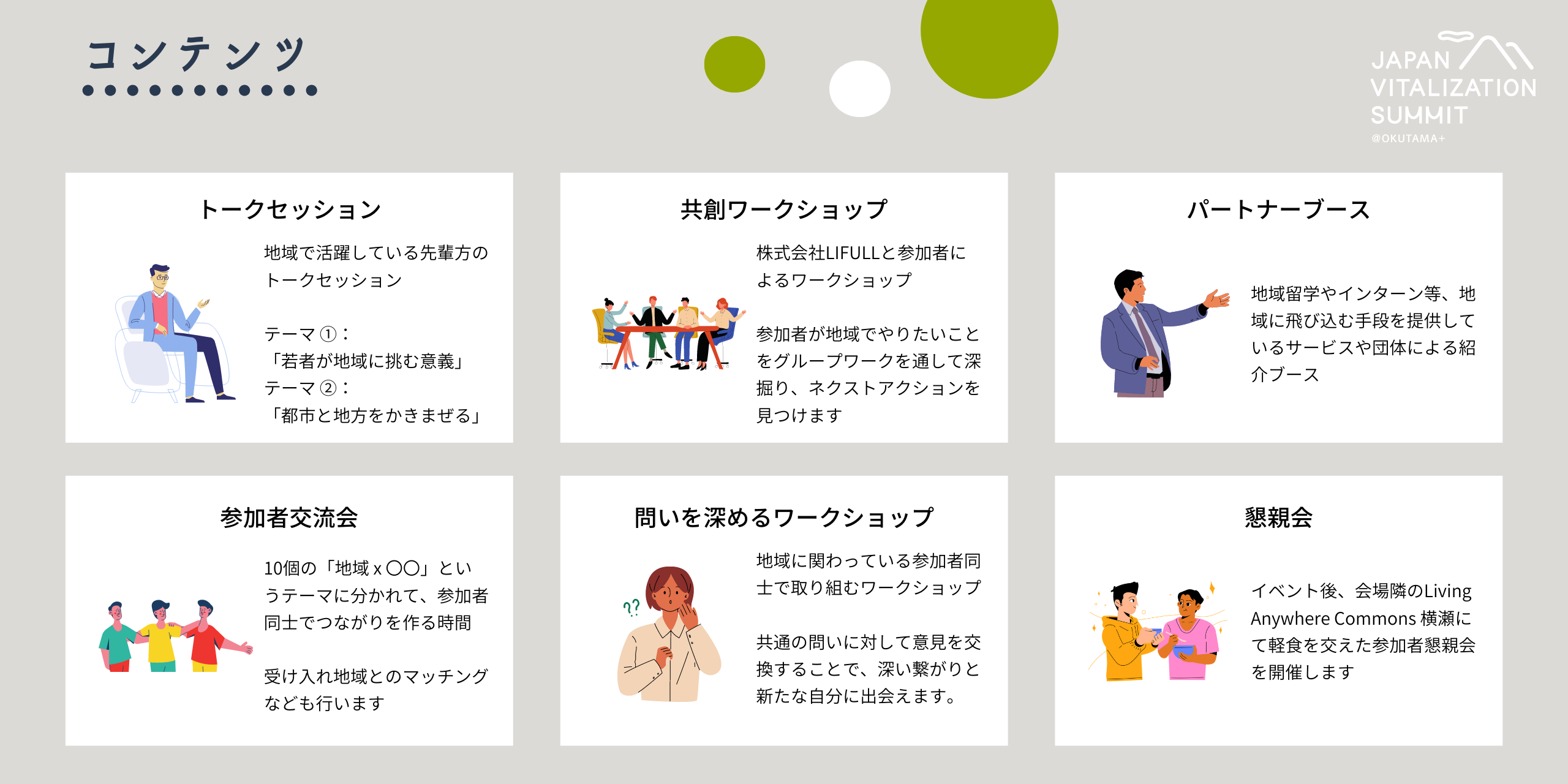 コンテンツ

JAPAN VITALIZATION SUMMIT
@OKUTAMA+

トークセッション

地域で活躍している先輩方のトークセッション

テーマ①：
「若者が地域に挑む意義」
テーマ②：
「都市と地方をかきまぜる」

共創ワークショップ

株式会社LIFULLと参加者によるワークショップ

参加者が地域でやりたいことをグループワークを通して深掘り、ネクストアクションを見つけます

パートナーブース

地域留学やインターン等、地域に飛び込む手段を提供しているサービスや団体による紹介ブース

参加者交流会

10個の「地域 x 〇〇」というテーマに分かれて、参加者同士でつながりを作る時間

受け入れ地域とのマッチングなども行います

問いを深めるワークショップ

??

地域に関わっている参加者同士で取り組むワークショップ

共通の問いに対して意見を交換することで、深い繋がりと新たな自分に出会えます。

懇親会

イベント後、会場隣のLiving Anywhere Commons 横瀬にて軽食を交えた参加者懇親会を開催します